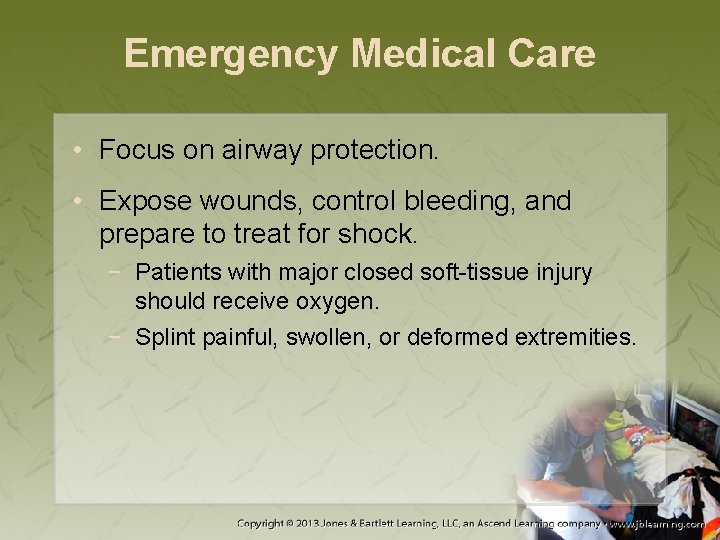 Emergency Medical Care

• Focus on airway protection.

• Expose wounds, control bleeding, and prepare to treat for shock.

− Patients with major closed soft-tissue injury should receive oxygen.

− Splint painful, swollen, or deformed extremities.

Copyright © 2013 Jones & Bartlett Learning, LLC, an Ascend Learning company • www.jblearning.com